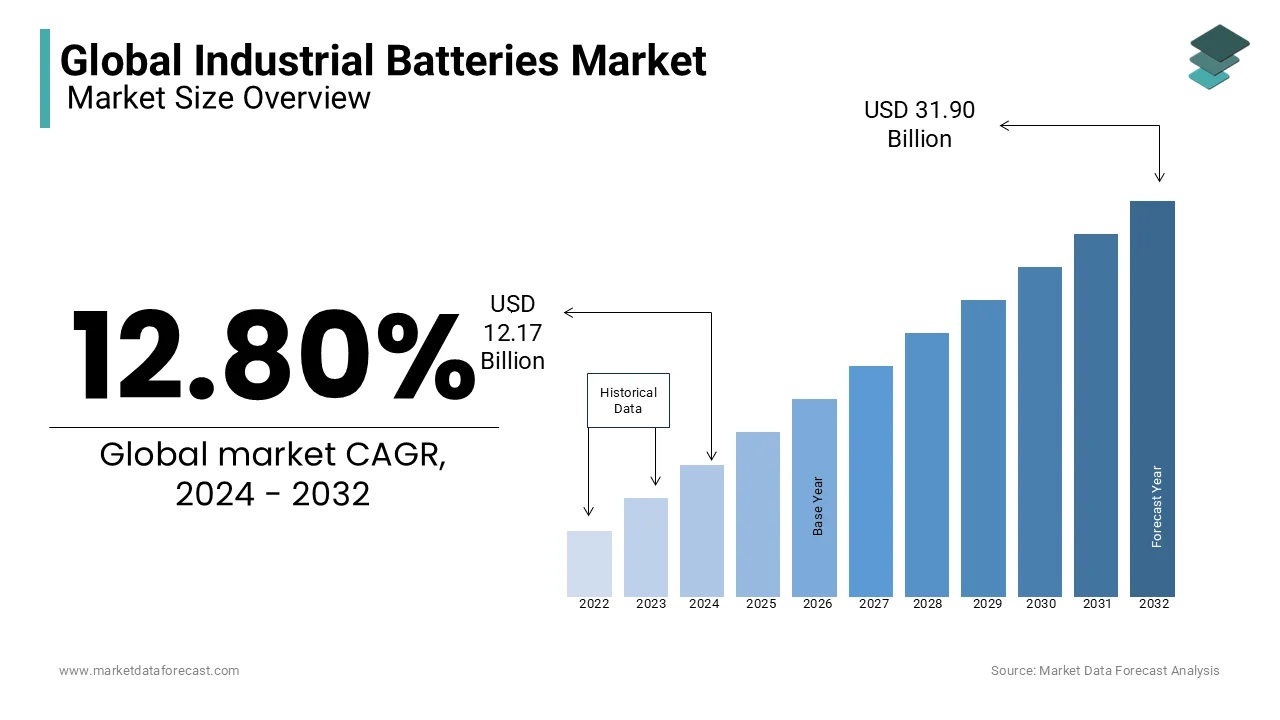 Global Industrial Batteries Market
Market Size Overview

USD 31.90 Billion

12.80%

Global market CAGR, 2024 - 2032

USD 12.17 Billion

Historical Data

Base Year

Forecast Year

2022 2023 2024 2025 2026 2027 2028 2029 2030 2031 2032

www.marketdataforecast.com

Source: Market Data Forecast Analysis